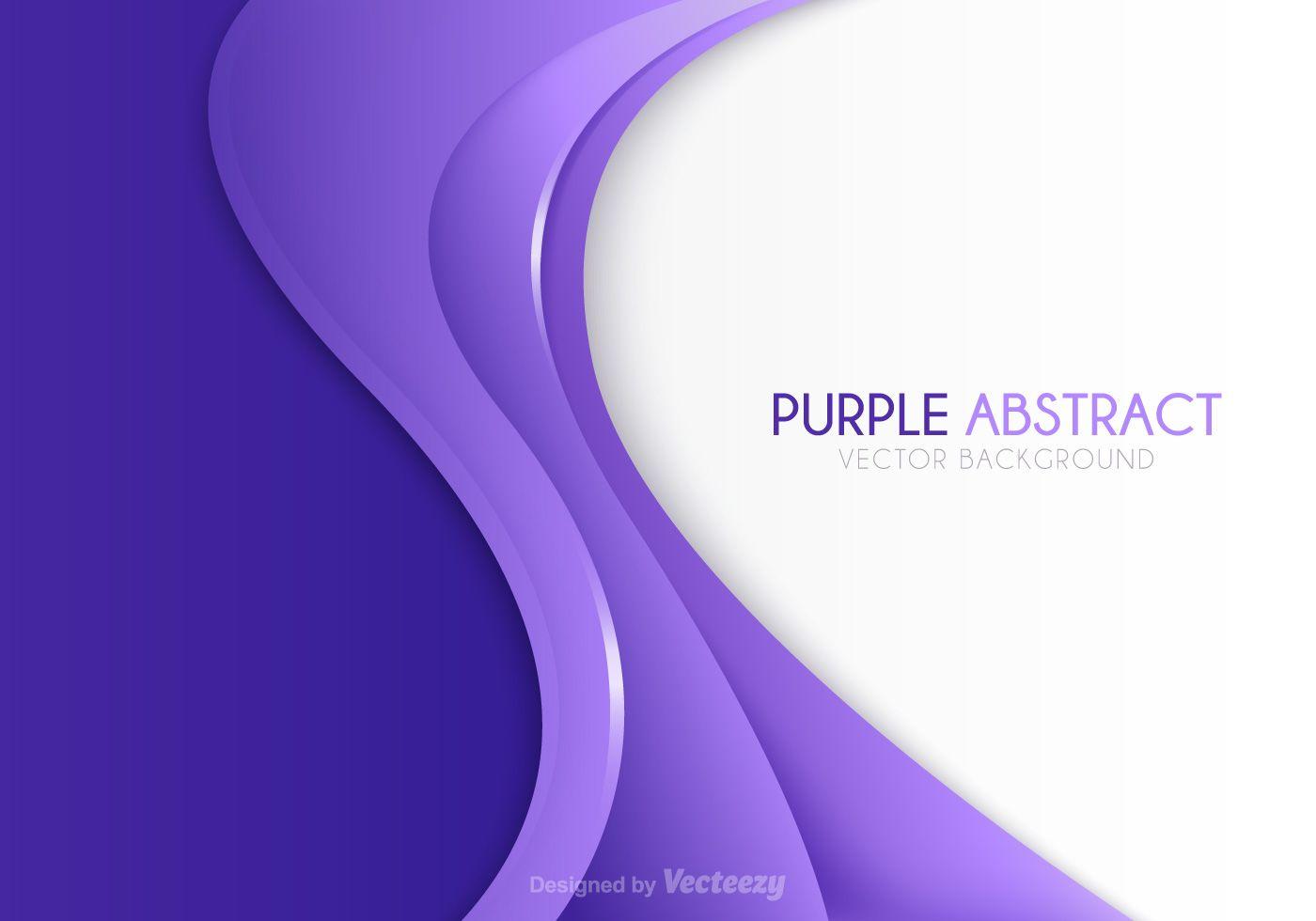 PURPLE ABSTRACT
VECTOR BACKGROUND

Designed by Vecteezy